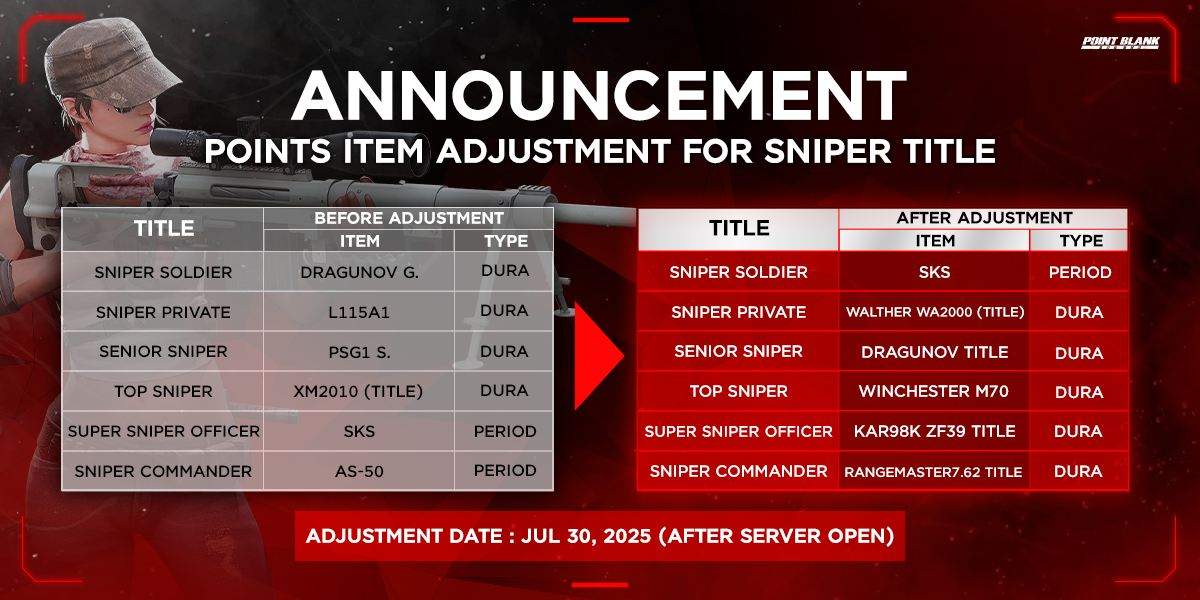 POINT BLANK

ANNOUNCEMENT

POINTS ITEM ADJUSTMENT FOR SNIPER TITLE

| TITLE | BEFORE ADJUSTMENT ITEM | BEFORE ADJUSTMENT TYPE |
|---|---|---|
| SNIPER SOLDIER | DRAGUNOV G. | DURA |
| SNIPER PRIVATE | L115A1 | DURA |
| SENIOR SNIPER | PSG1 S. | DURA |
| TOP SNIPER | XM2010 (TITLE) | DURA |
| SUPER SNIPER OFFICER | SKS | PERIOD |
| SNIPER COMMANDER | AS-50 | PERIOD |

| TITLE | AFTER ADJUSTMENT ITEM | AFTER ADJUSTMENT TYPE |
|---|---|---|
| SNIPER SOLDIER | SKS | PERIOD |
| SNIPER PRIVATE | WALTHER WA2000 (TITLE) | DURA |
| SENIOR SNIPER | DRAGUNOV TITLE | DURA |
| TOP SNIPER | WINCHESTER M70 | DURA |
| SUPER SNIPER OFFICER | KAR98K ZF39 TITLE | DURA |
| SNIPER COMMANDER | RANGEMASTER7.62 TITLE | DURA |

ADJUSTMENT DATE : JUL 30, 2025 (AFTER SERVER OPEN)